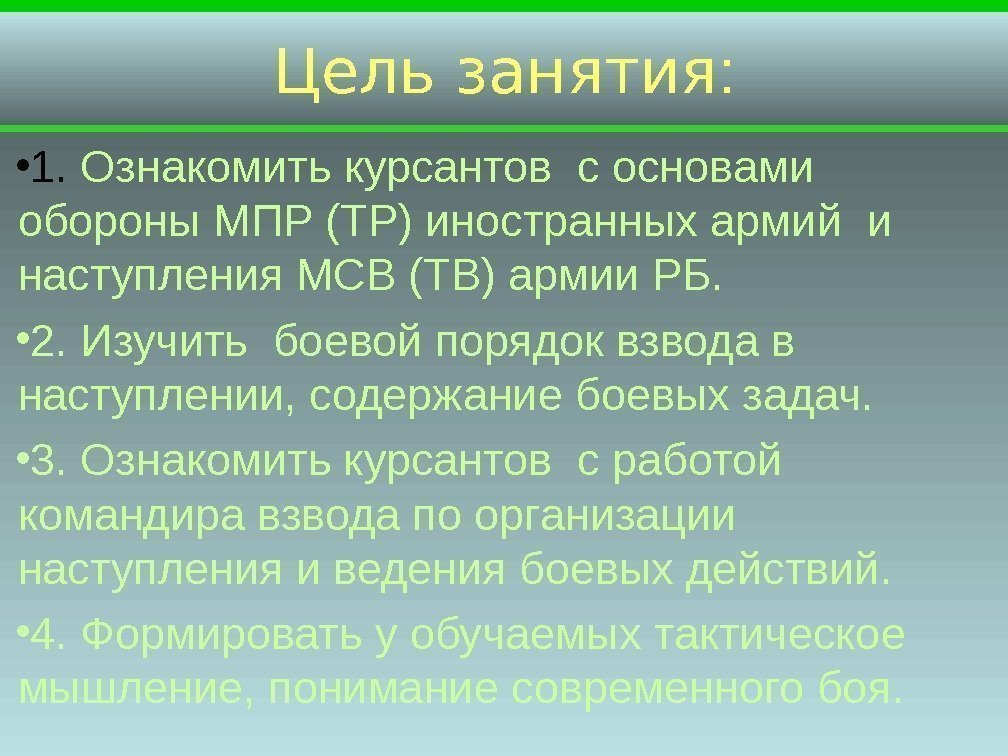 Цель занятия:

• 1. Ознакомить курсантов с основами обороны МПР (ТР) иностранных армий и наступления МСВ (ТВ) армии РБ.

• 2. Изучить боевой порядок взвода в наступлении, содержание боевых задач.

• 3. Ознакомить курсантов с работой командира взвода по организации наступления и ведения боевых действий.

• 4. Формировать у обучаемых тактическое мышление, понимание современного боя.